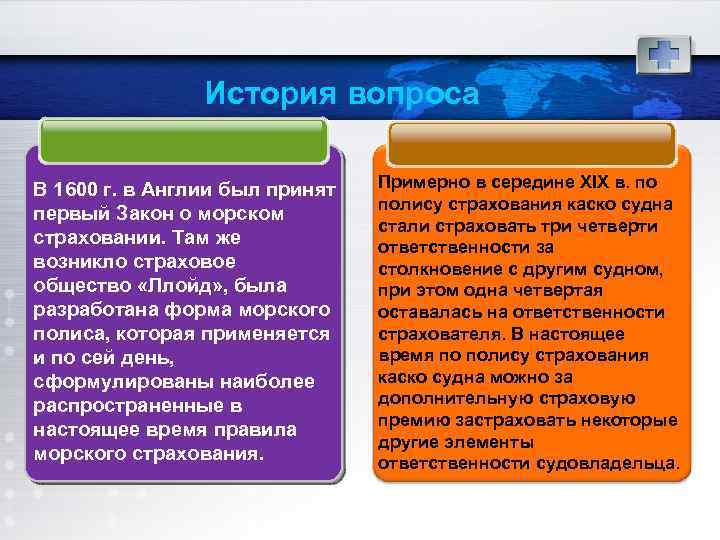 История вопроса

В 1600 г. в Англии был принят первый Закон о морском страховании. Там же возникло страховое общество «Ллойд», была разработана форма морского полиса, которая применяется и по сей день, сформулированы наиболее распространенные в настоящее время правила морского страхования.

Примерно в середине XIX в. по полису страхования каско судна стали страховать три четверти ответственности за столкновение с другим судном, при этом одна четвертая оставалась на ответственности страхователя. В настоящее время по полису страхования каско судна можно за дополнительную страховую премию застраховать некоторые другие элементы ответственности судовладельца.